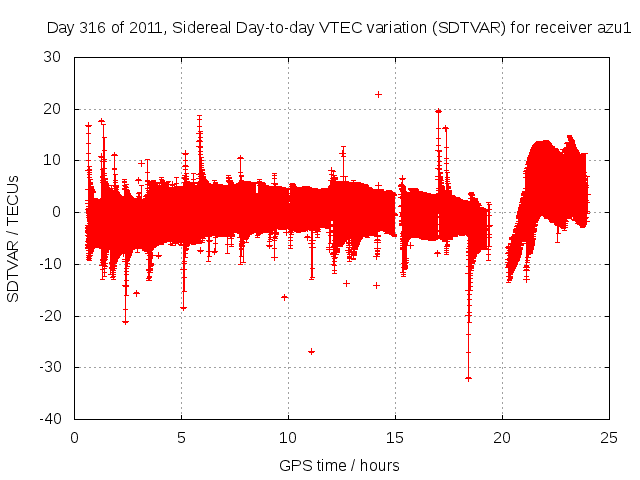 Day 316 of 2011, Sidereal Day-to-day VTEC variation (SDTVAR) for receiver azu1

SDTVAR / TECUs

30
20
10
0
-10
-20
-30
-40

0
5
10
15
20
25

GPS time / hours